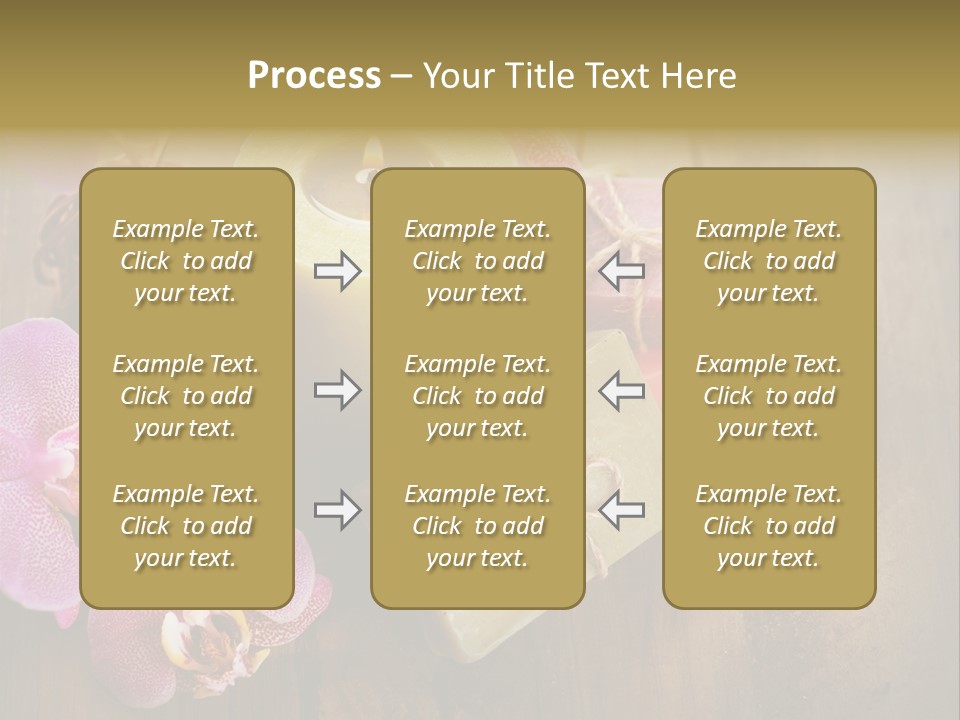 Process – Your Title Text Here

Example Text. Click to add your text.

Example Text. Click to add your text.

Example Text. Click to add your text.

Example Text. Click to add your text.

Example Text. Click to add your text.

Example Text. Click to add your text.

Example Text. Click to add your text.

Example Text. Click to add your text.

Example Text. Click to add your text.